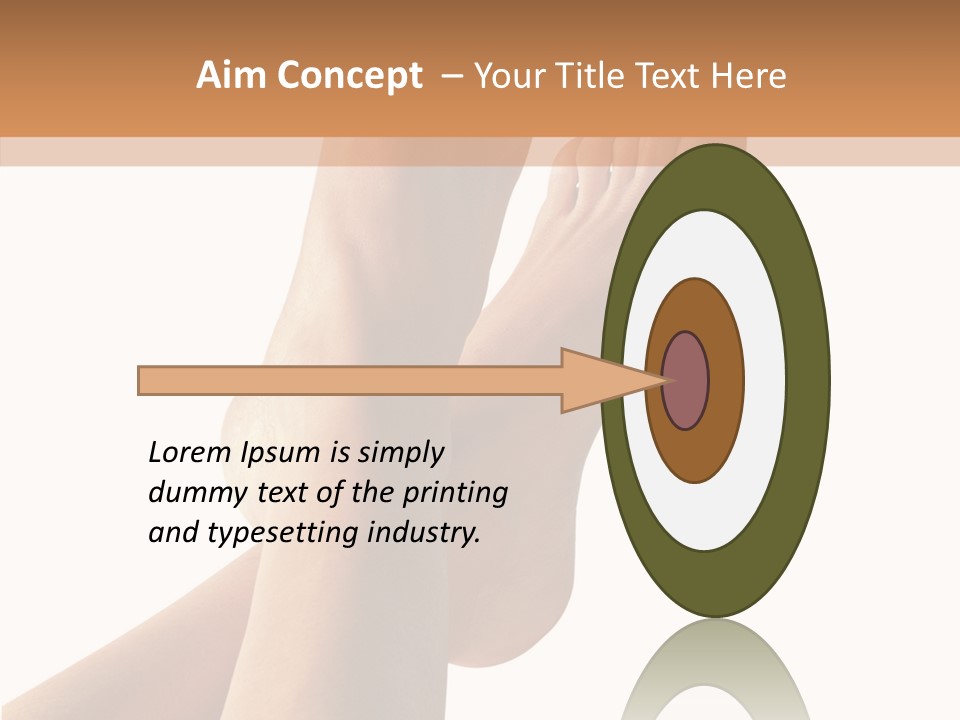 Aim Concept – Your Title Text Here

Lorem Ipsum is simply dummy text of the printing and typesetting industry.